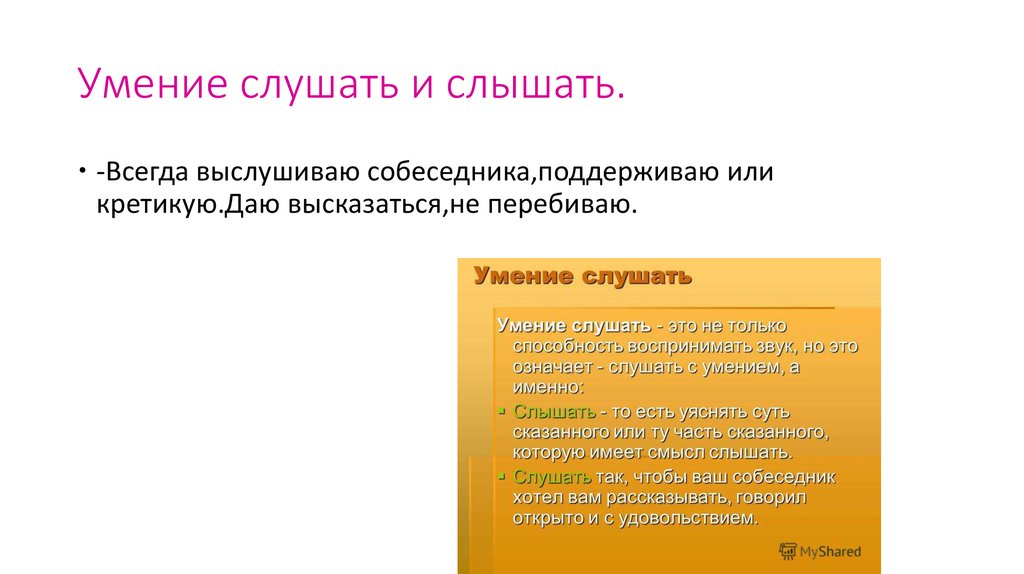 Умение слушать и слышать.

• -Всегда выслушиваю собеседника,поддерживаю или кретикую.Даю высказаться,не перебиваю.

Умение слушать

Умение слушать - это не только способность воспринимать звук, но это означает - слушать с умением, а именно:

▪ Слышать - то есть уяснять суть сказанного или ту часть сказанного, которую имеет смысл слышать.

▪ Слушать так, чтобы ваш собеседник хотел вам рассказывать, говорил открыто и с удовольствием.

MyShared